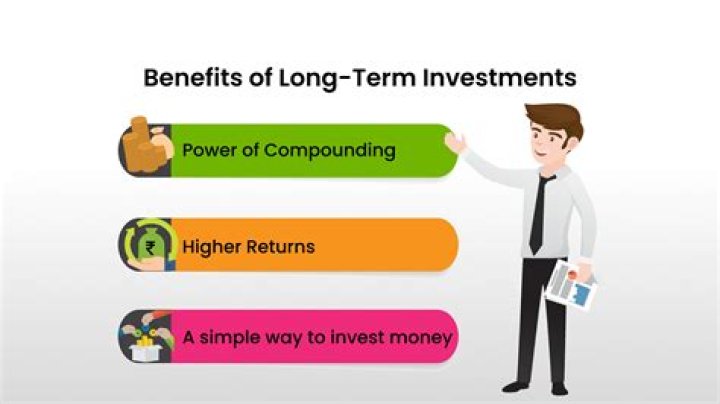 Benefits of Long-Term Investments

Power of Compounding

₹ Higher Returns

A simple way to invest money